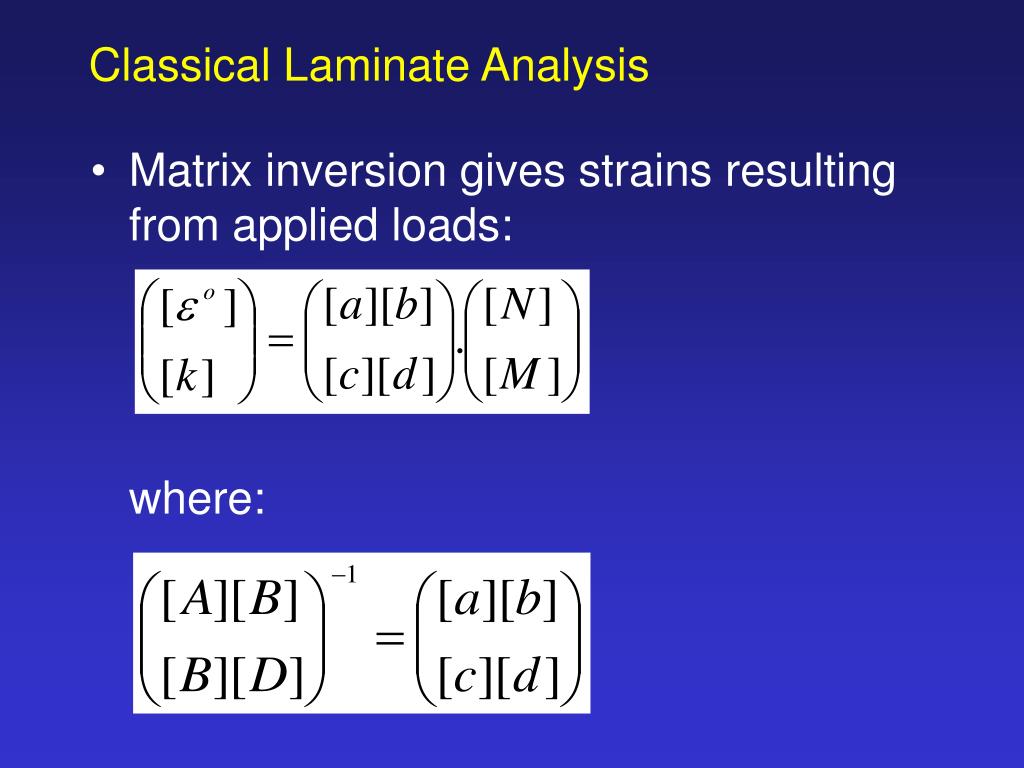 Classical Laminate Analysis

• Matrix inversion gives strains resulting from applied loads:

$\begin{pmatrix} [\varepsilon^o] \\ [k] \end{pmatrix} = \begin{pmatrix} [a][b] \\ [c][d] \end{pmatrix} . \begin{pmatrix} [N] \\ [M] \end{pmatrix}$

where:

$\begin{pmatrix} [A][B] \\ [B][D] \end{pmatrix}^{-1} = \begin{pmatrix} [a][b] \\ [c][d] \end{pmatrix}$